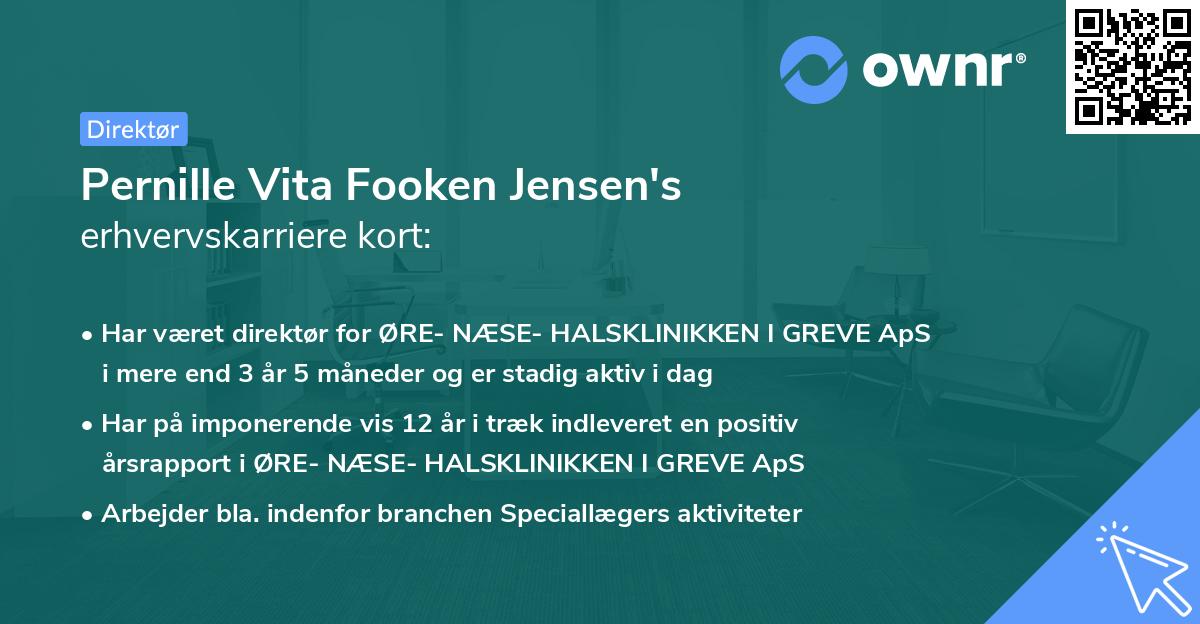 ownr®

Direktør

Pernille Vita Fooken Jensen's
erhvervskarriere kort:

• Har været direktør for ØRE- NÆSE- HALSKLINIKKEN I GREVE ApS i mere end 3 år 5 måneder og er stadig aktiv i dag

• Har på imponerende vis 12 år i træk indleveret en positiv årsrapport i ØRE- NÆSE- HALSKLINIKKEN I GREVE ApS

• Arbejder bla. indenfor branchen Speciallægers aktiviteter